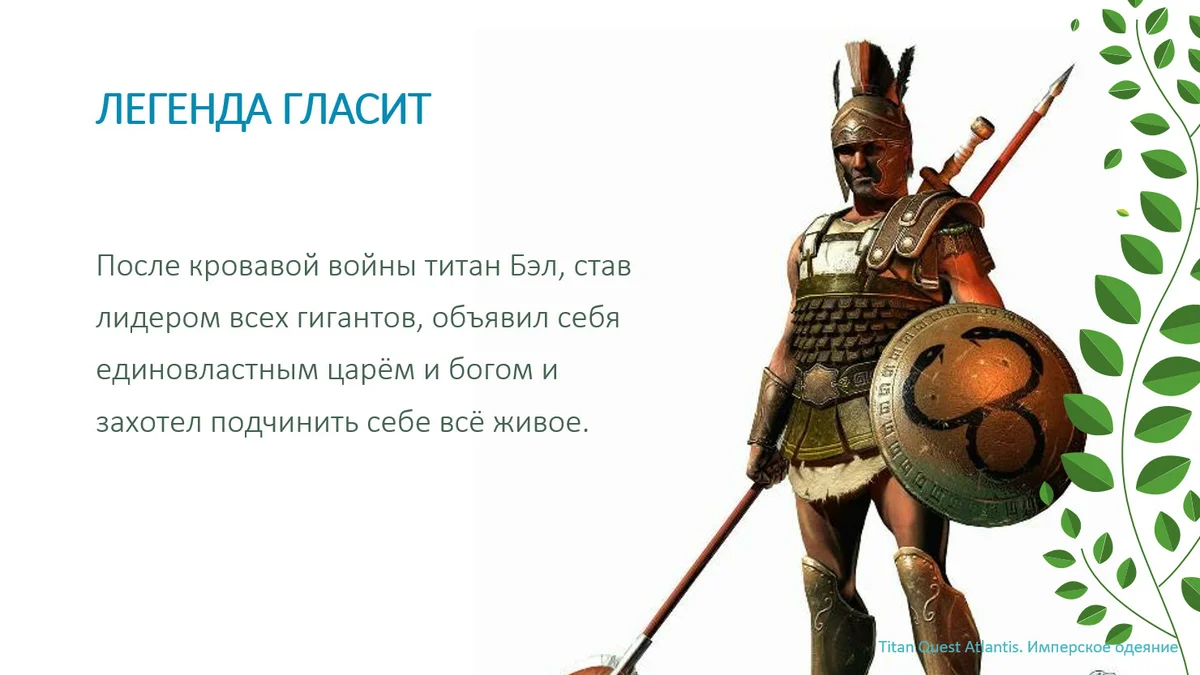 ЛЕГЕНДА ГЛАСИТ

После кровавой войны титан Бэл, став лидером всех гигантов, объявил себя единовластным царём и богом и захотел подчинить себе всё живое.

Titan Quest Atlantis. Имперское одеяние